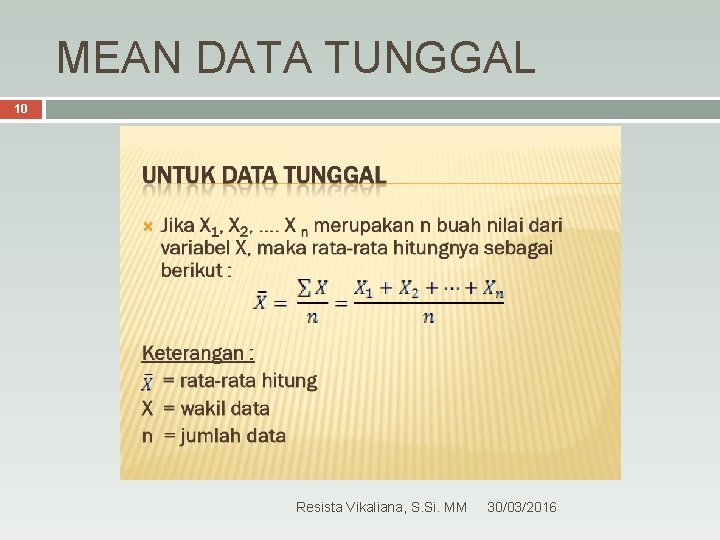 MEAN DATA TUNGGAL

10

UNTUK DATA TUNGGAL

Jika $X_1$, $X_2$, .... $X_n$ merupakan n buah nilai dari variabel X, maka rata-rata hitungnya sebagai berikut :

$\bar{X} = \frac{\sum X}{n} = \frac{X_1 + X_2 + \cdots + X_n}{n}$

Keterangan :
$\bar{X}$ = rata-rata hitung
X = wakil data
n = jumlah data

Resista Vikaliana, S.Si. MM 30/03/2016